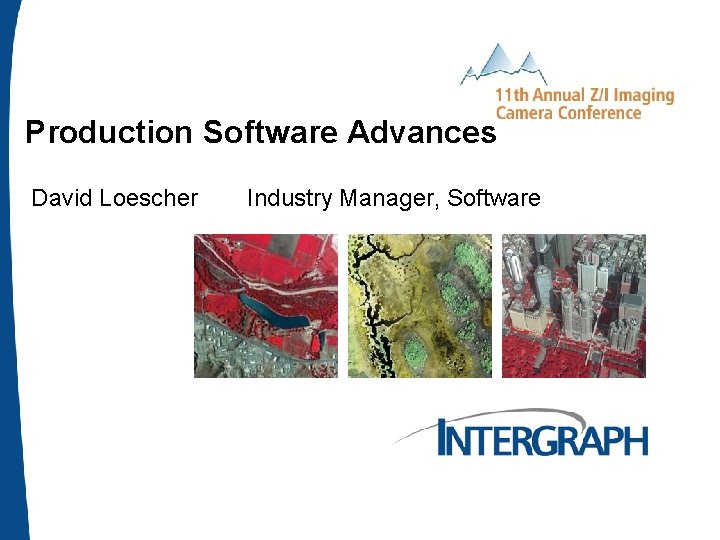 11th Annual Z/I Imaging Camera Conference

Production Software Advances

David Loescher Industry Manager, Software

INTERGRAPH